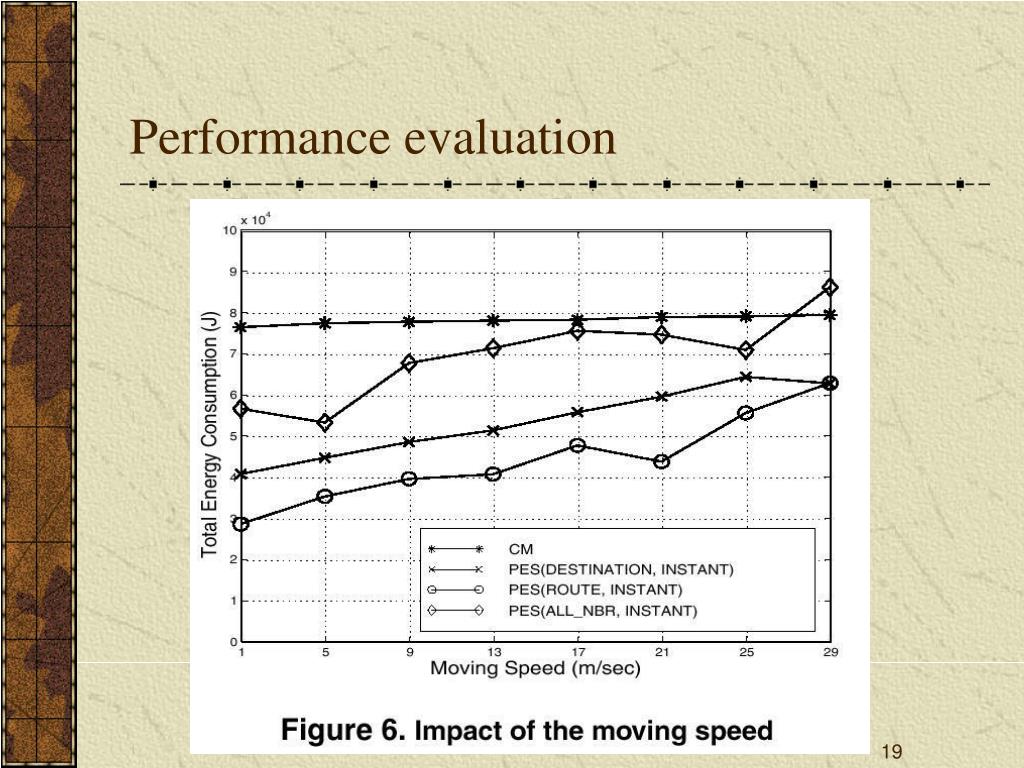 Performance evaluation

$\times 10^4$

10
9
8
7
6
5
4
3
2
1
0

Total Energy Consumption (J)

CM
PES(DESTINATION, INSTANT)
PES(ROUTE, INSTANT)
PES(ALL_NBR, INSTANT)

1 5 9 13 17 21 25 29
Moving Speed (m/sec)

Figure 6. Impact of the moving speed

19